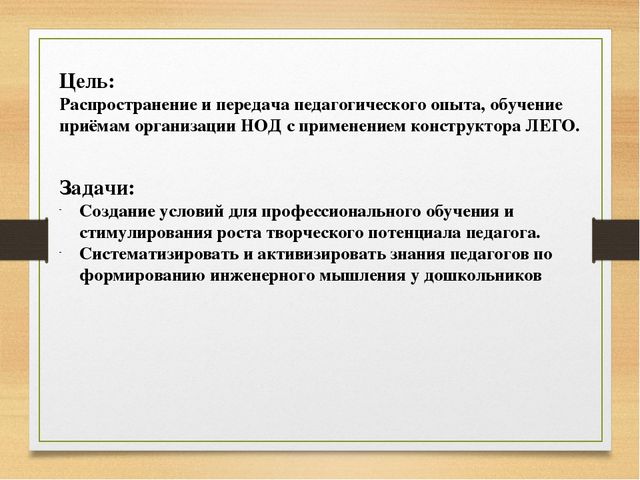 Цель:
Распространение и передача педагогического опыта, обучение приёмам организации НОД с применением конструктора ЛЕГО.

Задачи:
- Создание условий для профессионального обучения и стимулирования роста творческого потенциала педагога.
- Систематизировать и активизировать знания педагогов по формированию инженерного мышления у дошкольников